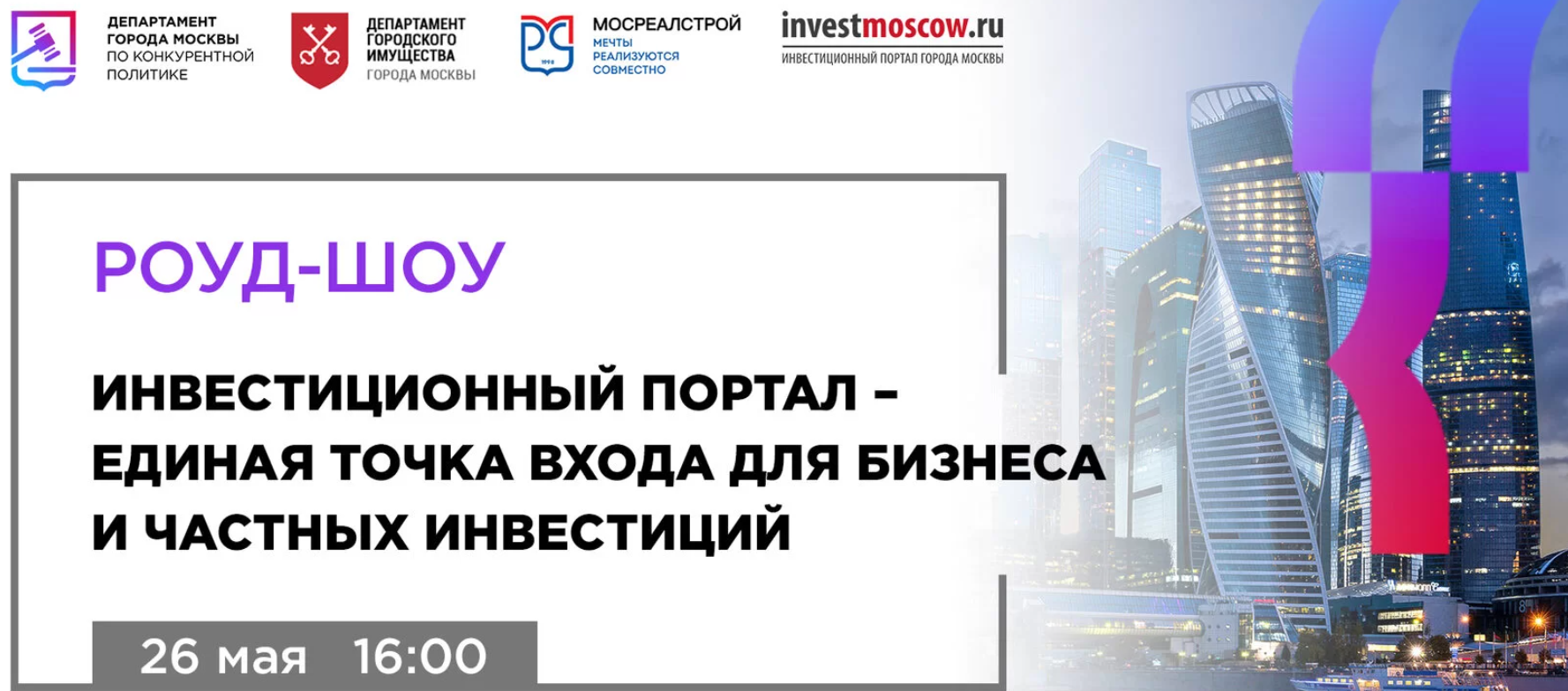 ДЕПАРТАМЕНТ ГОРОДА МОСКВЫ ПО КОНКУРЕНТНОЙ ПОЛИТИКЕ

ДЕПАРТАМЕНТ ГОРОДСКОГО ИМУЩЕСТВА ГОРОДА МОСКВЫ

МОСРЕАЛСТРОЙ
МЕЧТЫ РЕАЛИЗУЮТСЯ СОВМЕСТНО

investmoscow.ru
ИНВЕСТИЦИОННЫЙ ПОРТАЛ ГОРОДА МОСКВЫ

РОУД-ШОУ

ИНВЕСТИЦИОННЫЙ ПОРТАЛ – ЕДИНАЯ ТОЧКА ВХОДА ДЛЯ БИЗНЕСА И ЧАСТНЫХ ИНВЕСТИЦИЙ

26 мая 16:00